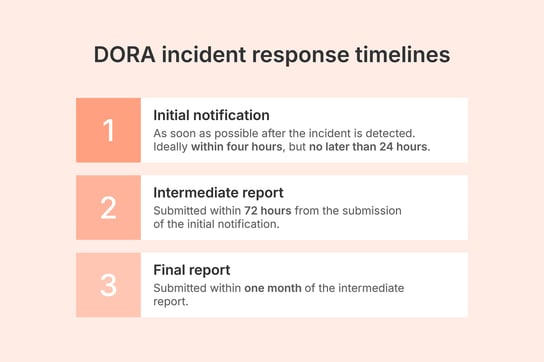 DORA incident response timelines

1

Initial notification

As soon as possible after the incident is detected. Ideally within four hours, but no later than 24 hours.

2

Intermediate report

Submitted within 72 hours from the submission of the initial notification.

3

Final report

Submitted within one month of the intermediate report.